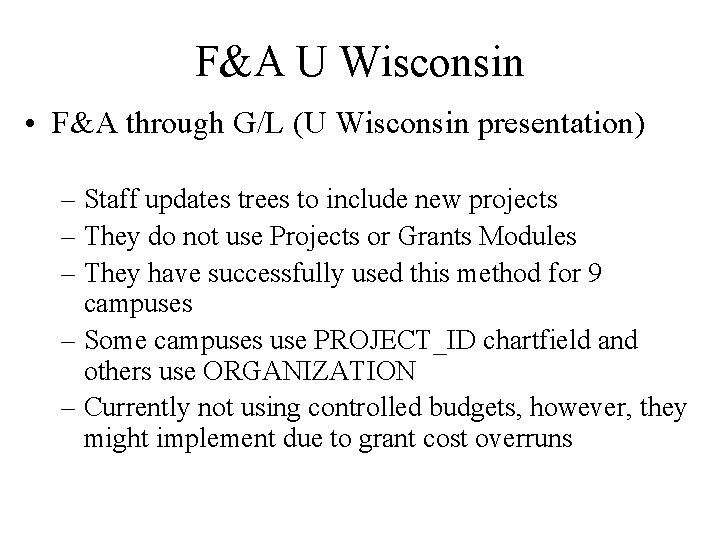 F&A U Wisconsin

• F&A through G/L (U Wisconsin presentation)

– Staff updates trees to include new projects
– They do not use Projects or Grants Modules
– They have successfully used this method for 9 campuses
– Some campuses use PROJECT_ID chartfield and others use ORGANIZATION
– Currently not using controlled budgets, however, they might implement due to grant cost overruns